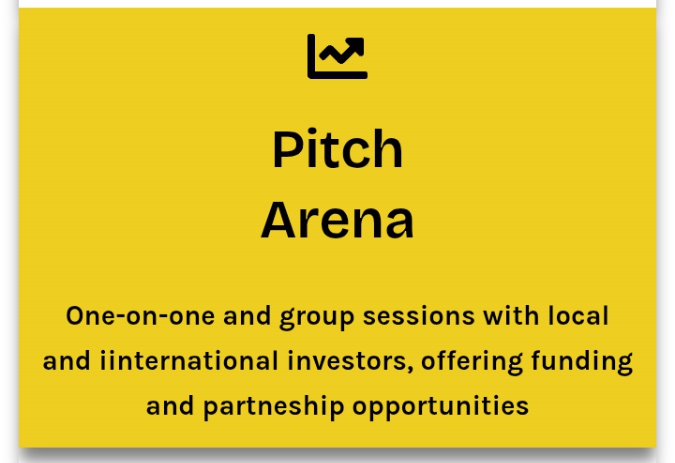 Pitch
Arena

One-on-one and group sessions with local and iinternational investors, offering funding and partneship opportunities